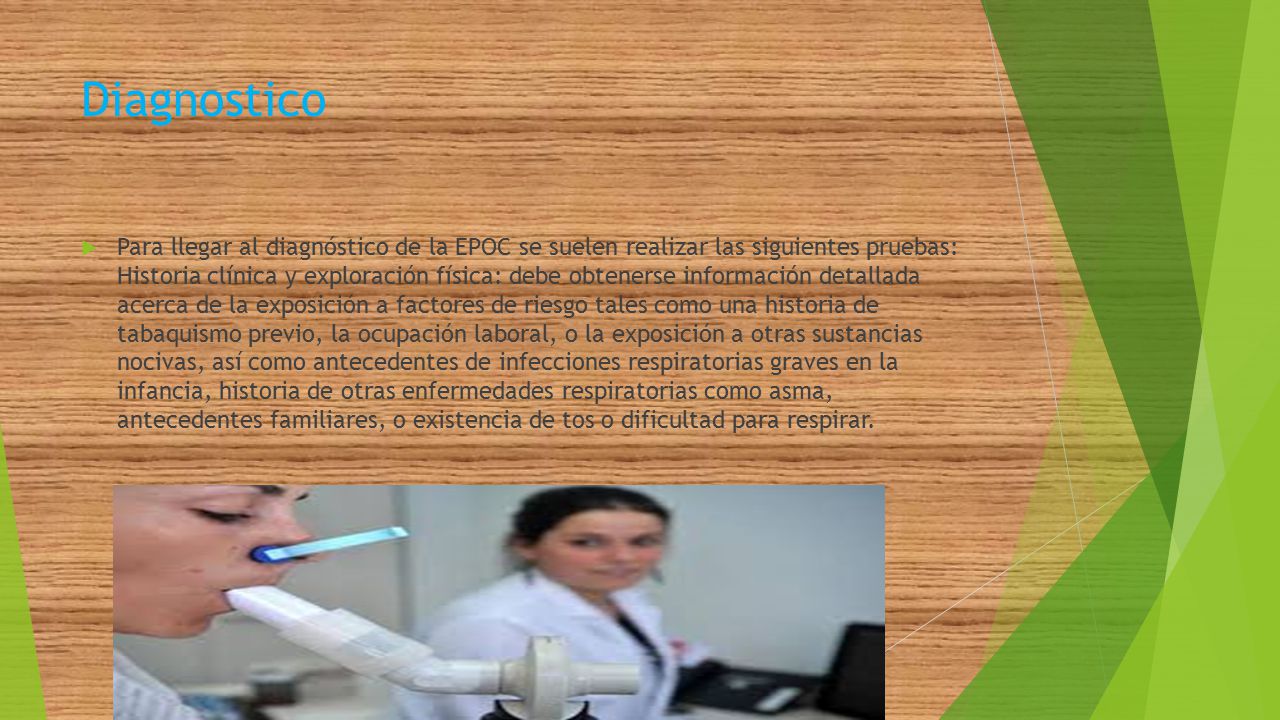 Diagnostico

Para llegar al diagnóstico de la EPOC se suelen realizar las siguientes pruebas: Historia clínica y exploración física: debe obtenerse información detallada acerca de la exposición a factores de riesgo tales como una historia de tabaquismo previo, la ocupación laboral, o la exposición a otras sustancias nocivas, así como antecedentes de infecciones respiratorias graves en la infancia, historia de otras enfermedades respiratorias como asma, antecedentes familiares, o existencia de tos o dificultad para respirar.